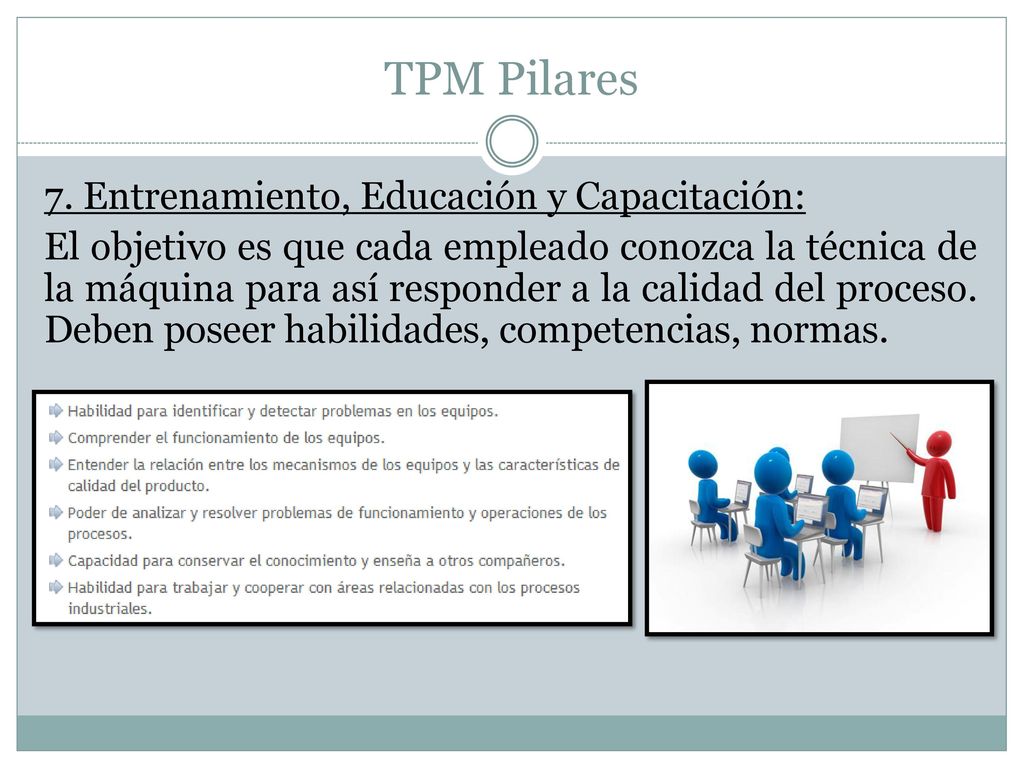 TPM Pilares

7. Entrenamiento, Educación y Capacitación:

El objetivo es que cada empleado conozca la técnica de la máquina para así responder a la calidad del proceso. Deben poseer habilidades, competencias, normas.

Habilidad para identificar y detectar problemas en los equipos.
Comprender el funcionamiento de los equipos.
Entender la relación entre los mecanismos de los equipos y las características de calidad del producto.
Poder de analizar y resolver problemas de funcionamiento y operaciones de los procesos.
Capacidad para conservar el conocimiento y enseña a otros compañeros.
Habilidad para trabajar y cooperar con áreas relacionadas con los procesos industriales.